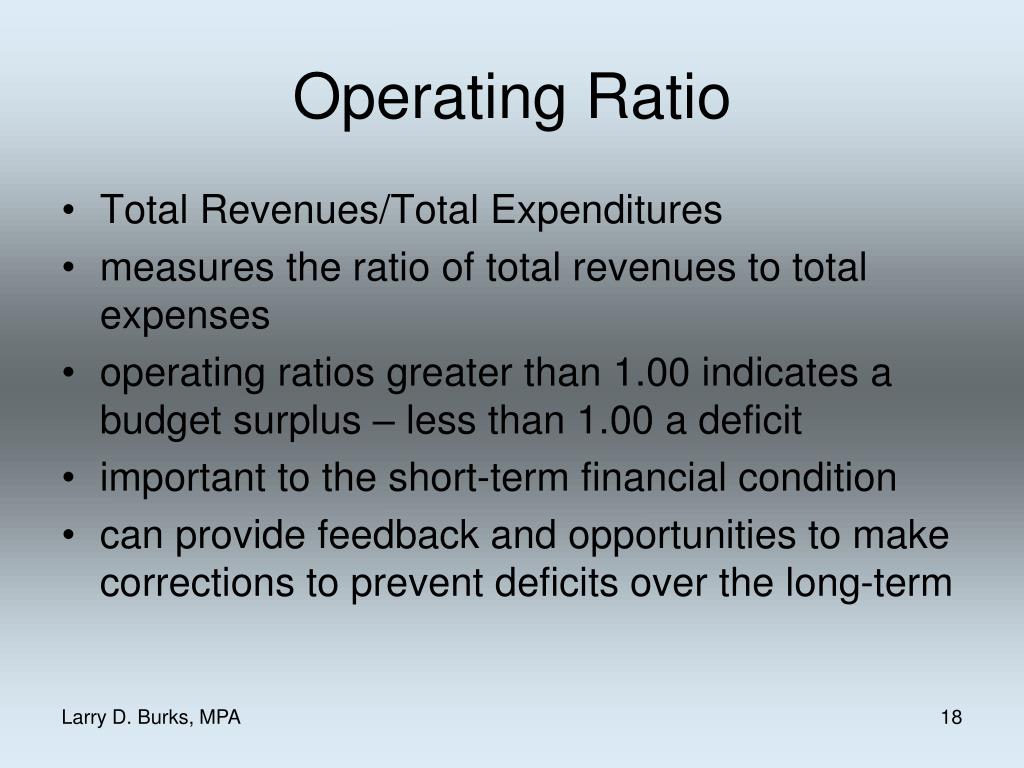 Operating Ratio

• Total Revenues/Total Expenditures
• measures the ratio of total revenues to total expenses
• operating ratios greater than 1.00 indicates a budget surplus – less than 1.00 a deficit
• important to the short-term financial condition
• can provide feedback and opportunities to make corrections to prevent deficits over the long-term

Larry D. Burks, MPA

18